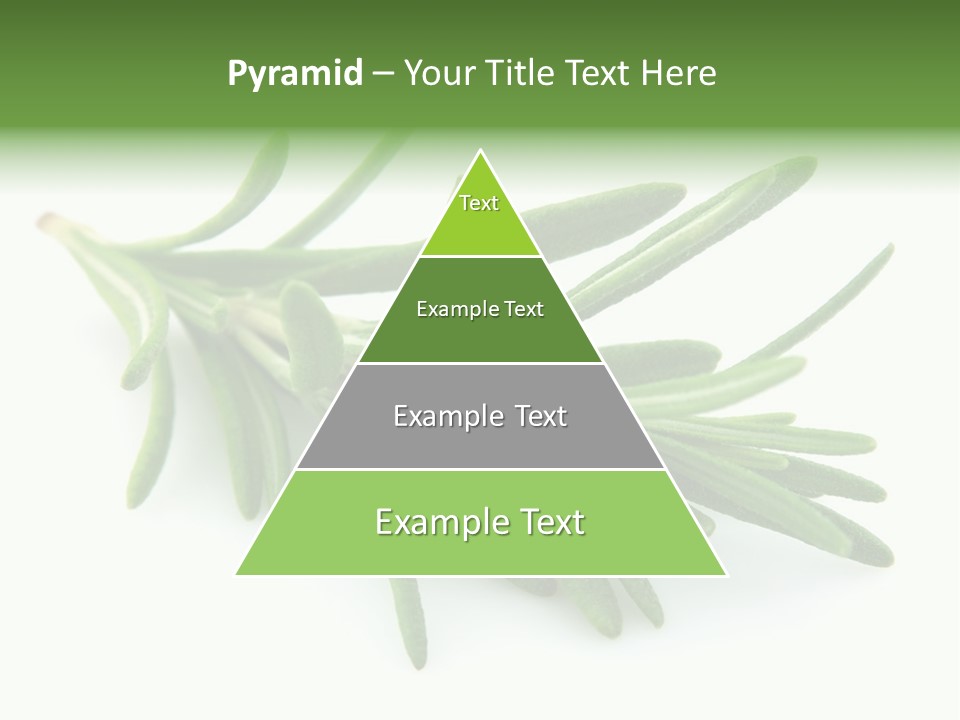 Pyramid – Your Title Text Here

Text

Example Text

Example Text

Example Text